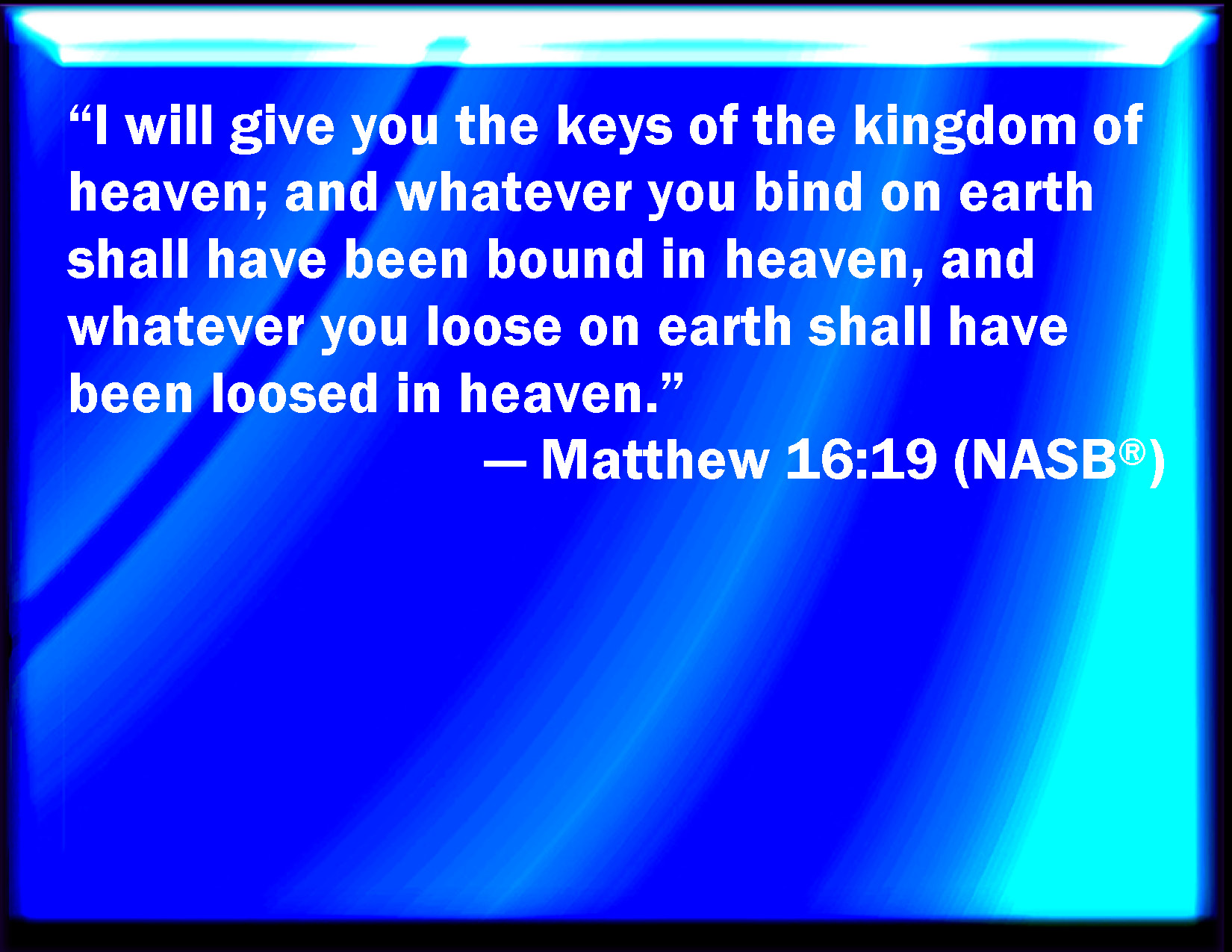 “I will give you the keys of the kingdom of heaven; and whatever you bind on earth shall have been bound in heaven, and whatever you loose on earth shall have been loosed in heaven.”

— Matthew 16:19 (NASB®)